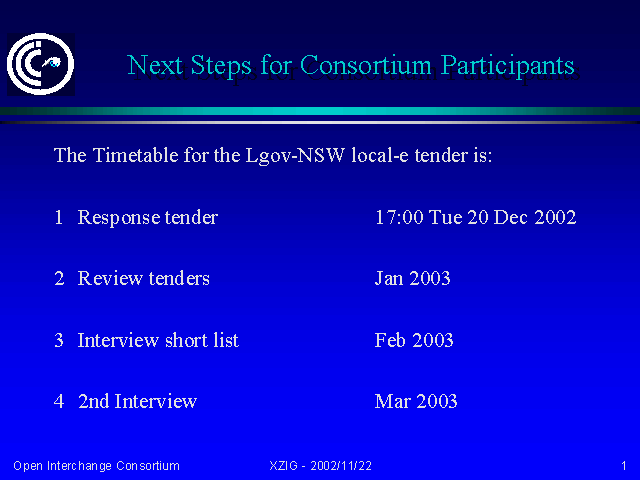 Next Steps for Consortium Participants

The Timetable for the Lgov-NSW local-e tender is:

1 Response tender 17:00 Tue 20 Dec 2002

2 Review tenders Jan 2003

3 Interview short list Feb 2003

4 2nd Interview Mar 2003

Open Interchange Consortium XZIG - 2002/11/22 1